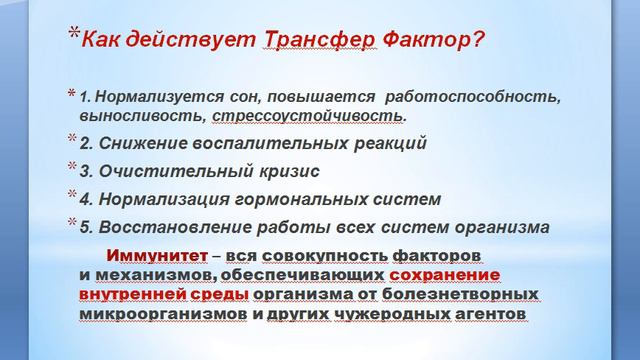 *Как действует Трансфер Фактор?

* 1. Нормализуется сон, повышается работоспособность, выносливость, стрессоустойчивость.

* 2. Снижение воспалительных реакций

* 3. Очистительный кризис

* 4. Нормализация гормональных систем

* 5. Восстановление работы всех систем организма

Иммунитет – вся совокупность факторов и механизмов, обеспечивающих сохранение внутренней среды организма от болезнетворных микроорганизмов и других чужеродных агентов